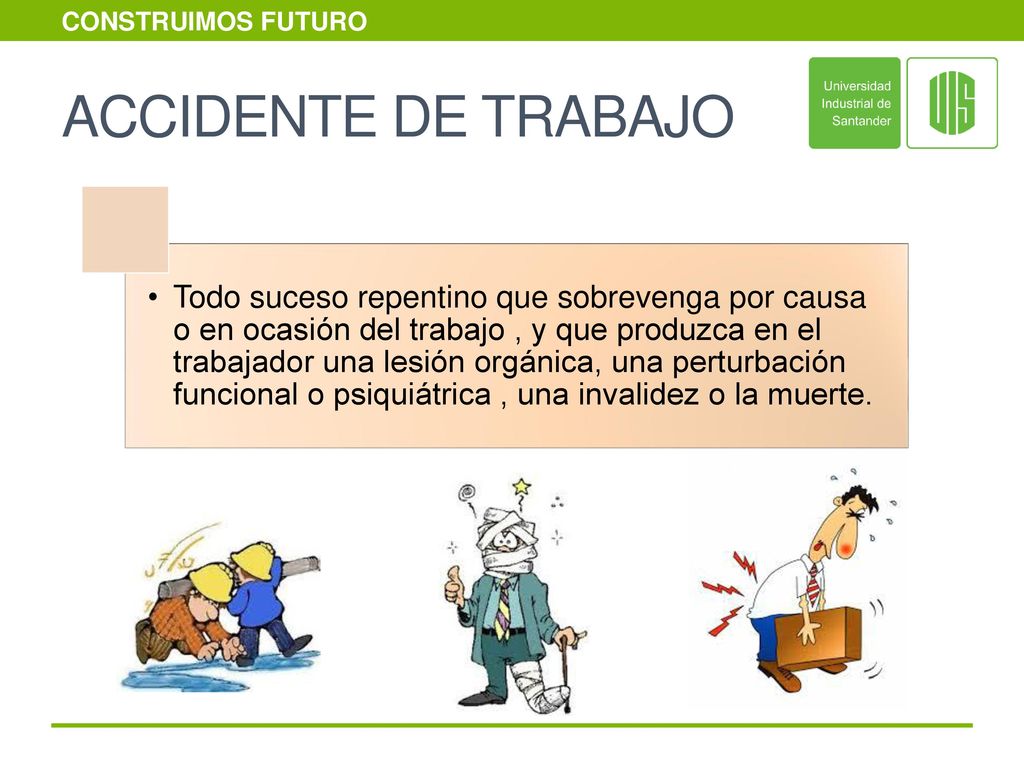 CONSTRUIMOS FUTURO

ACCIDENTE DE TRABAJO

Universidad Industrial de Santander

UIS

• Todo suceso repentino que sobrevenga por causa o en ocasión del trabajo , y que produzca en el trabajador una lesión orgánica, una perturbación funcional o psiquiátrica , una invalidez o la muerte.